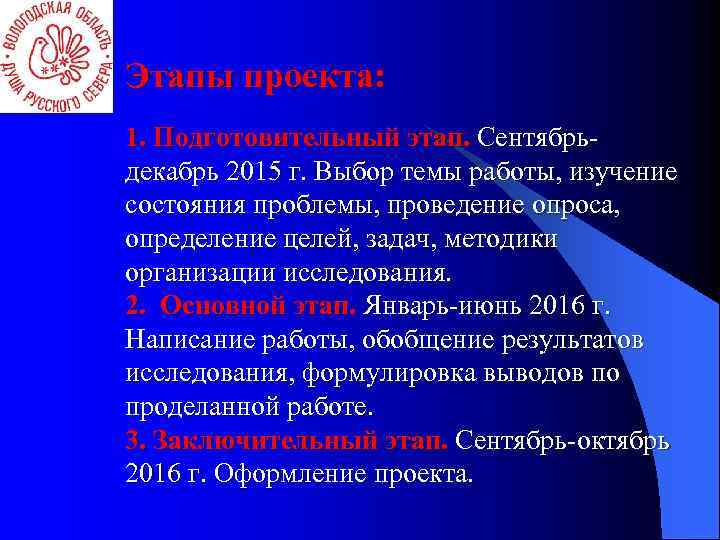 ВОЛОГОДСКАЯ ОБЛАСТЬ ДУША РУССКОГО СЕВЕРА

Этапы проекта:

1. Подготовительный этап. Сентябрь-декабрь 2015 г. Выбор темы работы, изучение состояния проблемы, проведение опроса, определение целей, задач, методики организации исследования.
2. Основной этап. Январь-июнь 2016 г. Написание работы, обобщение результатов исследования, формулировка выводов по проделанной работе.
3. Заключительный этап. Сентябрь-октябрь 2016 г. Оформление проекта.